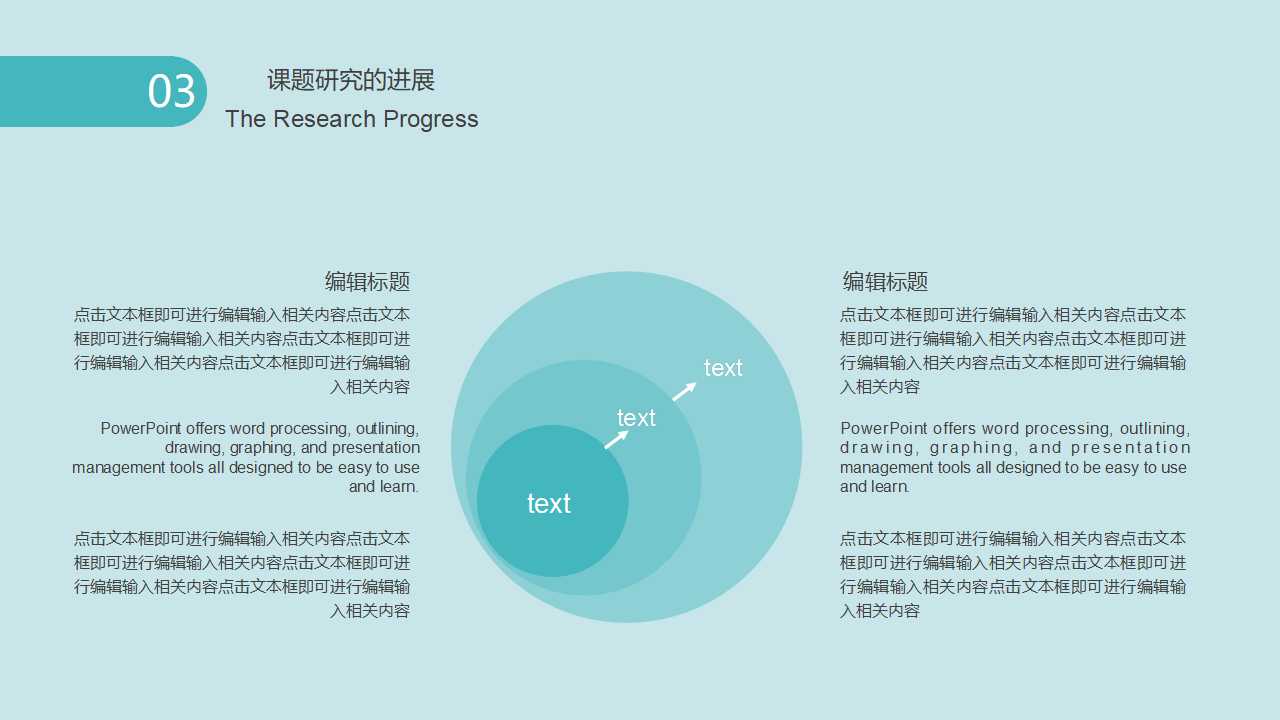 03

课题研究的进展

The Research Progress

编辑标题

点击文本框即可进行编辑输入相关内容点击文本框即可进行编辑输入相关内容点击文本框即可进行编辑输入相关内容点击文本框即可进行编辑输入相关内容

PowerPoint offers word processing, outlining, drawing, graphing, and presentation management tools all designed to be easy to use and learn.

点击文本框即可进行编辑输入相关内容点击文本框即可进行编辑输入相关内容点击文本框即可进行编辑输入相关内容点击文本框即可进行编辑输入相关内容

text

text

text

编辑标题

点击文本框即可进行编辑输入相关内容点击文本框即可进行编辑输入相关内容点击文本框即可进行编辑输入相关内容点击文本框即可进行编辑输入相关内容

PowerPoint offers word processing, outlining, drawing, graphing, and presentation management tools all designed to be easy to use and learn.

点击文本框即可进行编辑输入相关内容点击文本框即可进行编辑输入相关内容点击文本框即可进行编辑输入相关内容点击文本框即可进行编辑输入相关内容